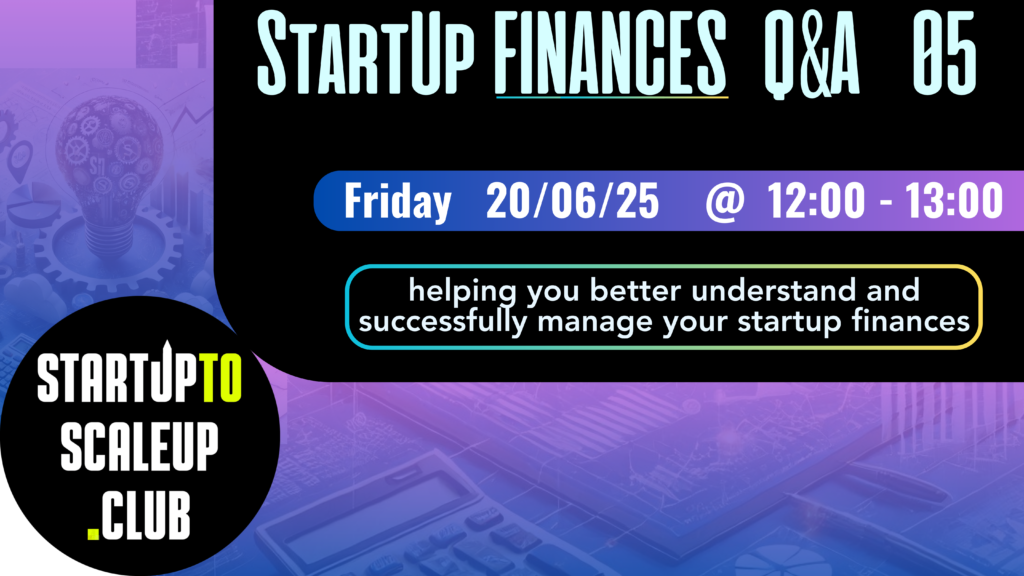 StartUp FINANCES Q&A 05

Friday 20/06/25 @ 12:00 - 13:00

helping you better understand and successfully manage your startup finances

STARTUPTO
SCALEUP
.CLUB